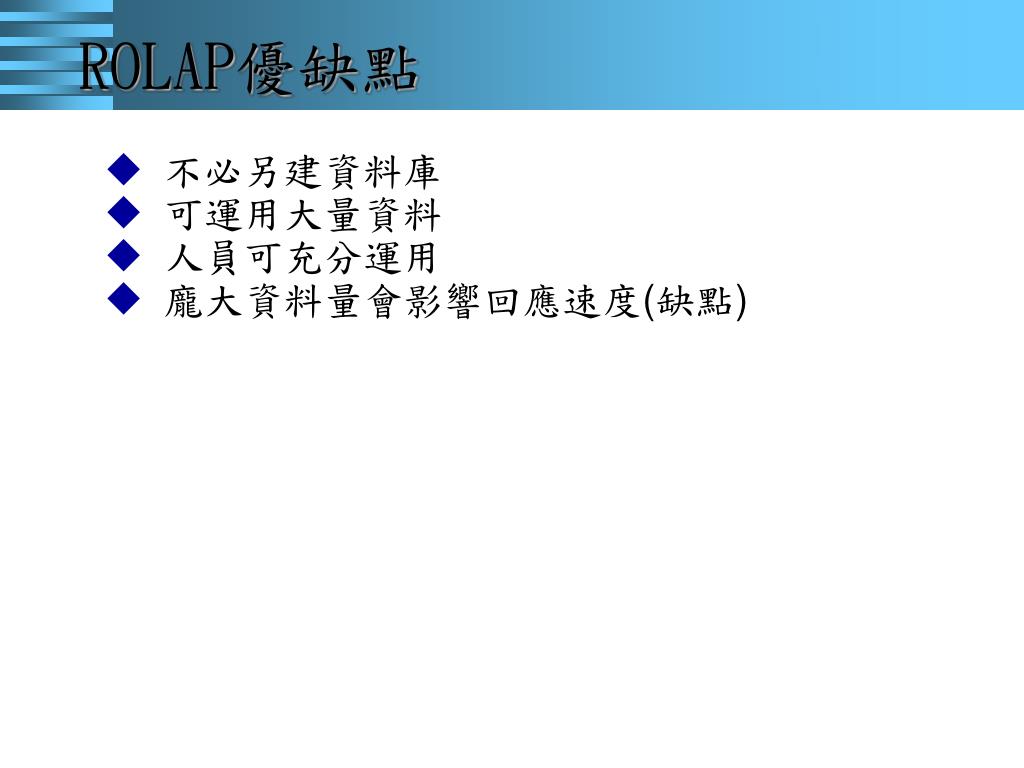 ROLAP優缺點

◆ 不必另建資料庫
◆ 可運用大量資料
◆ 人員可充分運用
◆ 龐大資料量會影響回應速度(缺點)